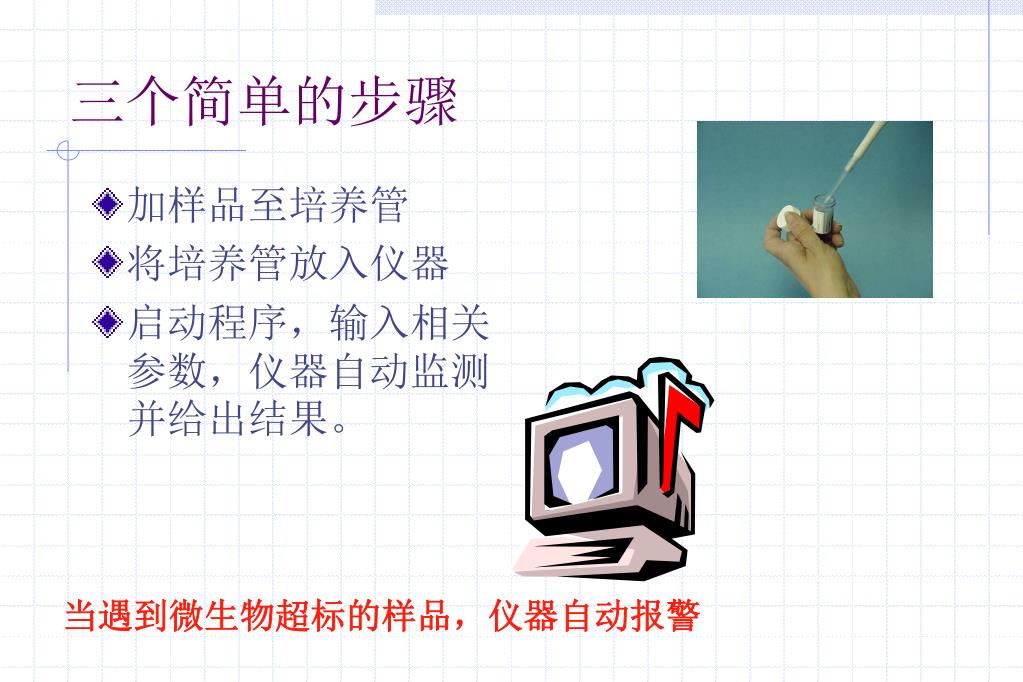 三个简单的步骤

◆加样品至培养管
◆将培养管放入仪器
◆启动程序，输入相关参数，仪器自动监测并给出结果。

当遇到微生物超标的样品，仪器自动报警